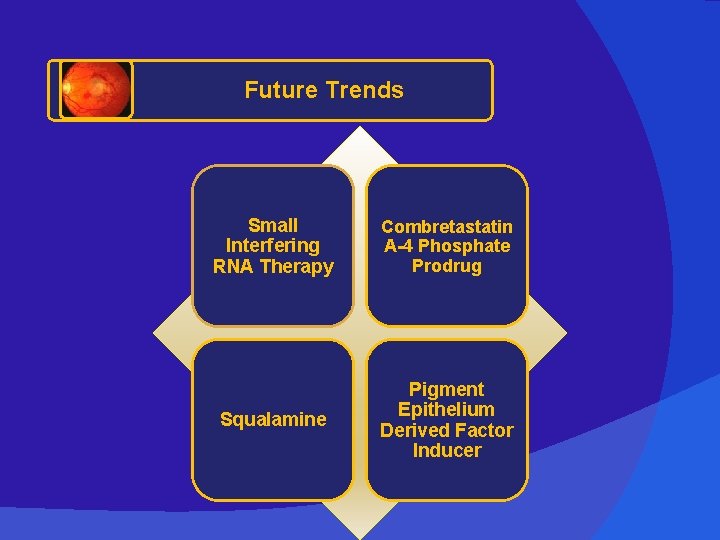 Future Trends

Small Interfering RNA Therapy

Combretastatin A-4 Phosphate Prodrug

Squalamine

Pigment Epithelium Derived Factor Inducer